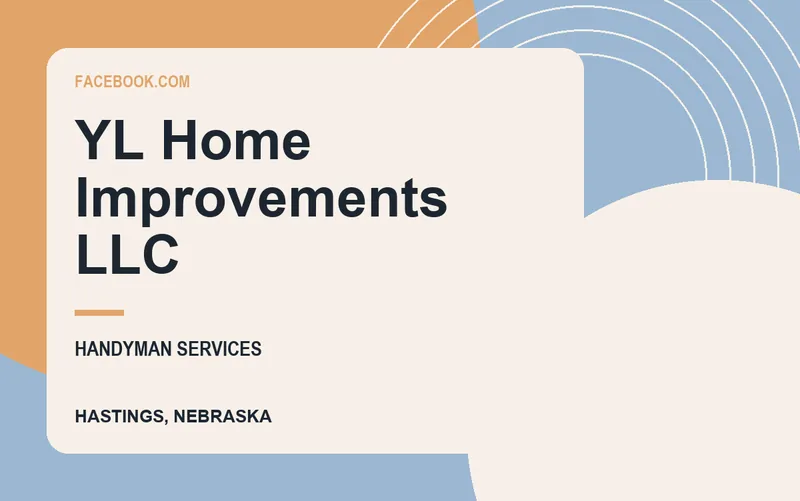 FACEBOOK.COM

YL Home Improvements LLC

HANDYMAN SERVICES

HASTINGS, NEBRASKA